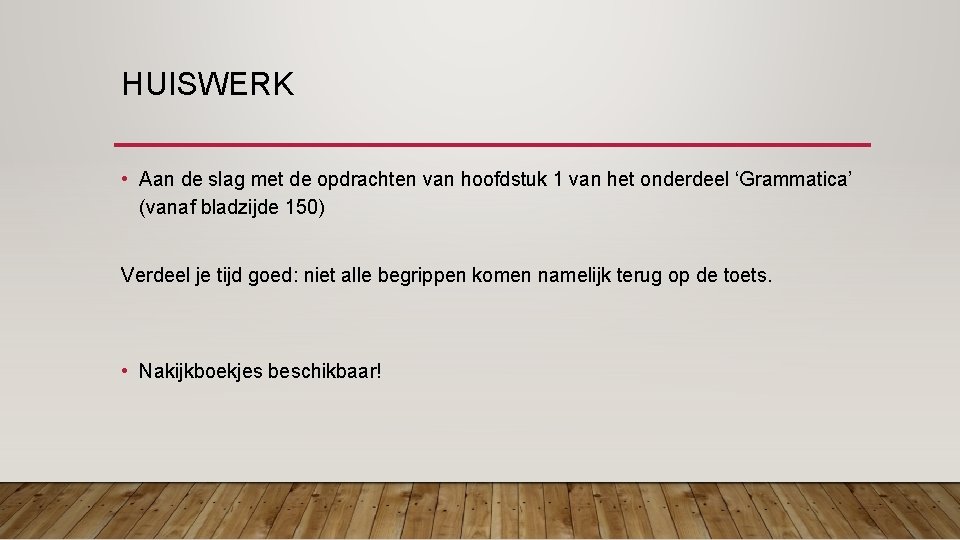 HUISWERK

• Aan de slag met de opdrachten van hoofdstuk 1 van het onderdeel ‘Grammatica’ (vanaf bladzijde 150)

Verdeel je tijd goed: niet alle begrippen komen namelijk terug op de toets.

• Nakijkboekjes beschikbaar!